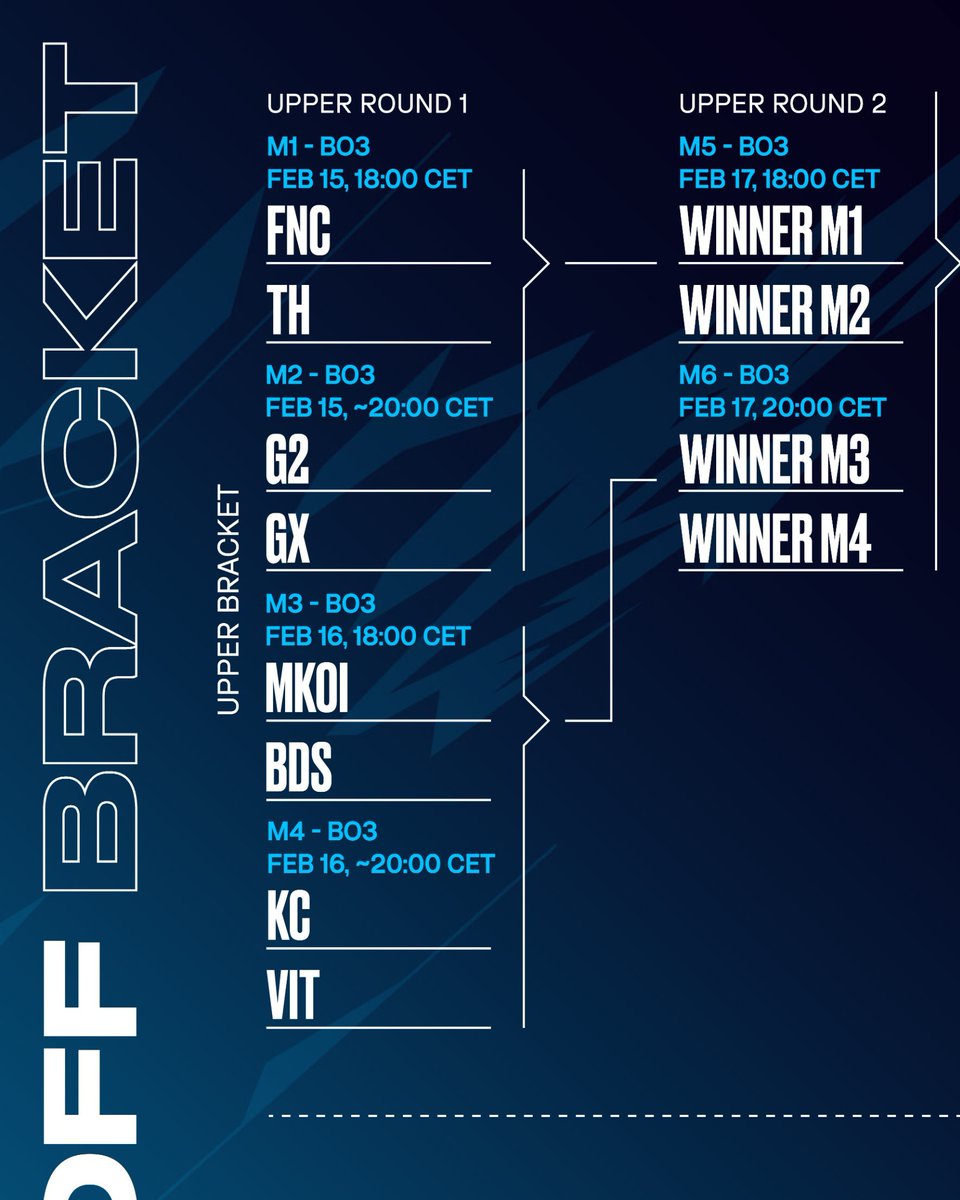 OFF BRACKET

UPPER BRACKET

UPPER ROUND 1

M1 - BO3
FEB 15, 18:00 CET
FNC
TH

M2 - BO3
FEB 15, ~20:00 CET
G2
GX

M3 - BO3
FEB 16, 18:00 CET
MKOI
BDS

M4 - BO3
FEB 16, ~20:00 CET
KC
VIT

UPPER ROUND 2

M5 - BO3
FEB 17, 18:00 CET
WINNER M1
WINNER M2

M6 - BO3
FEB 17, 20:00 CET
WINNER M3
WINNER M4